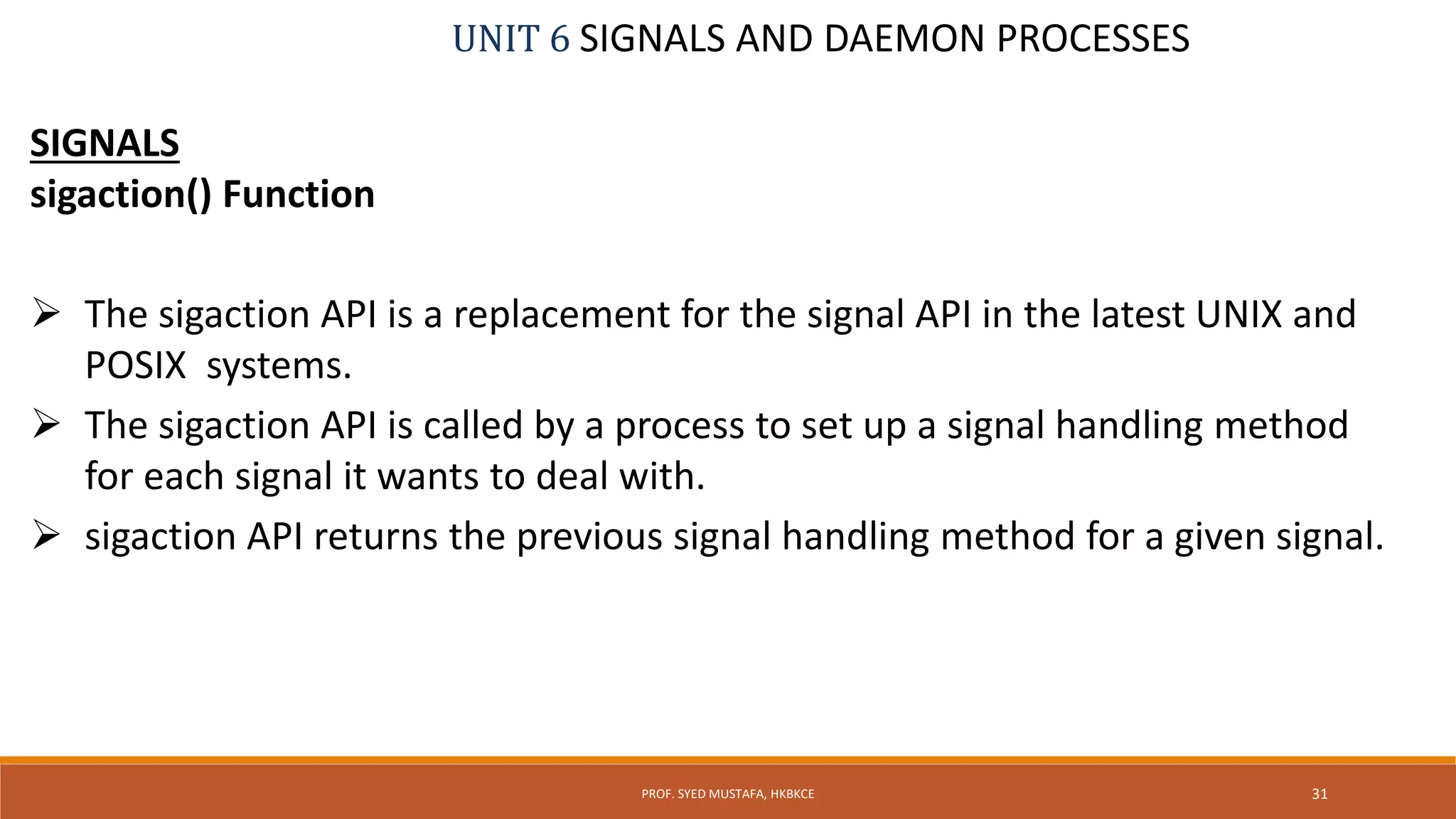 UNIT 6 SIGNALS AND DAEMON PROCESSES

SIGNALS
sigaction() Function

➢ The sigaction API is a replacement for the signal API in the latest UNIX and POSIX systems.
➢ The sigaction API is called by a process to set up a signal handling method for each signal it wants to deal with.
➢ sigaction API returns the previous signal handling method for a given signal.

PROF. SYED MUSTAFA, HKBKCE

31